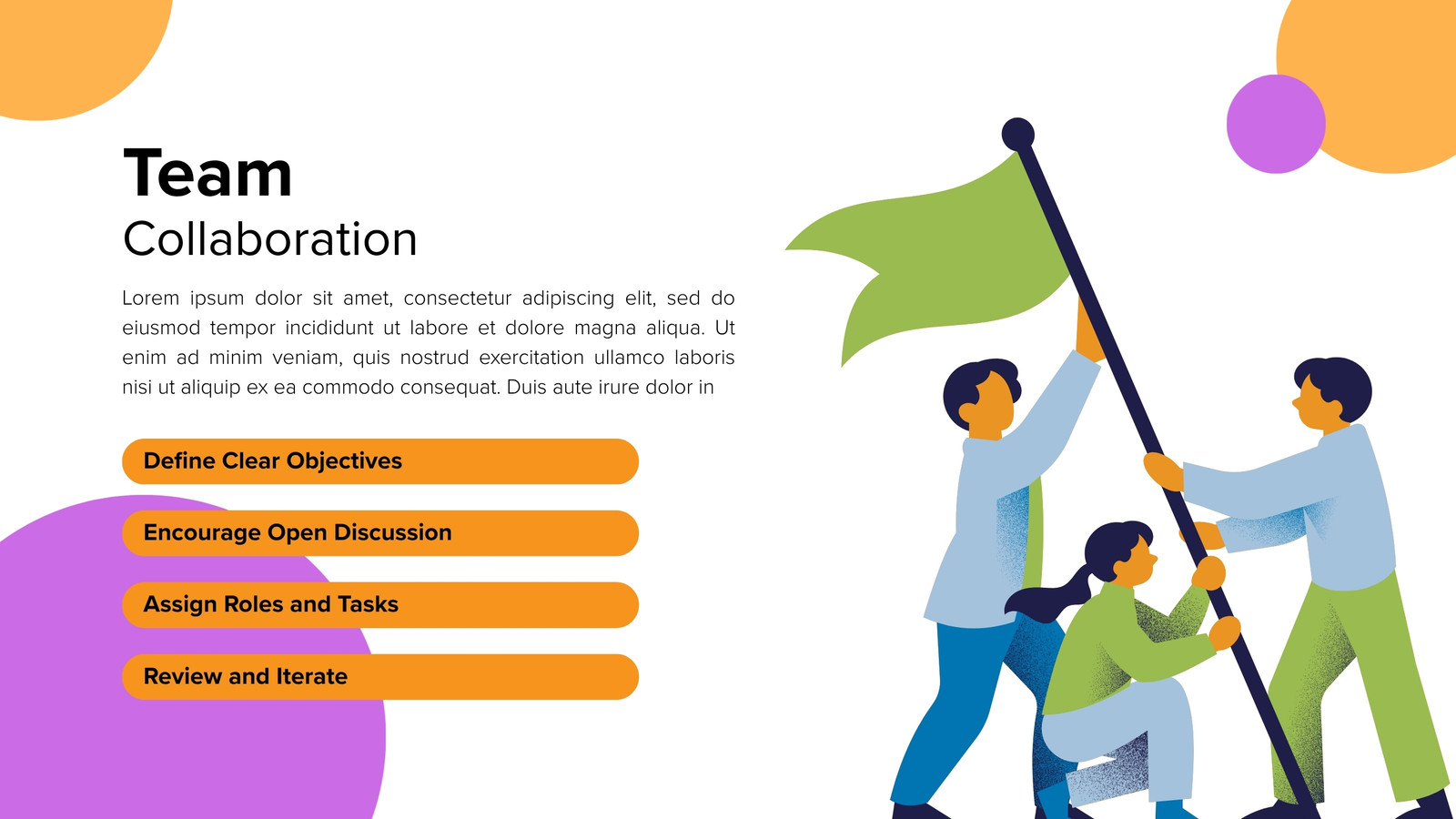 Team
Collaboration

Lorem ipsum dolor sit amet, consectetur adipiscing elit, sed do eiusmod tempor incididunt ut labore et dolore magna aliqua. Ut enim ad minim veniam, quis nostrud exercitation ullamco laboris nisi ut aliquip ex ea commodo consequat. Duis aute irure dolor in

Define Clear Objectives

Encourage Open Discussion

Assign Roles and Tasks

Review and Iterate